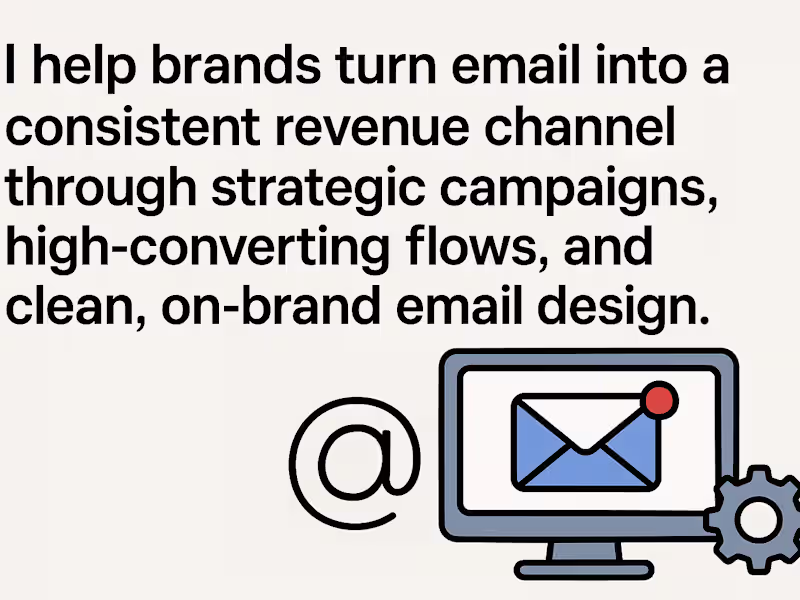 I help brands turn email into a consistent revenue channel through strategic campaigns, high-converting flows, and clean, on-brand email design.

@